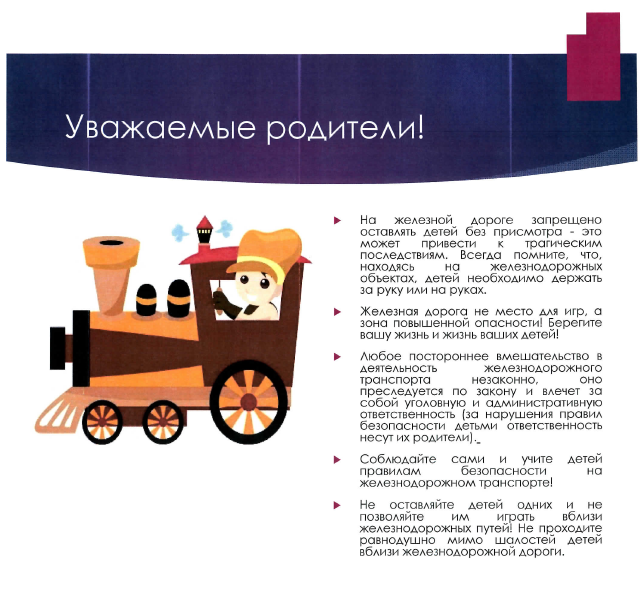 Уважаемые родители!

На железной дороге запрещено оставлять детей без присмотра - это может привести к трагическим последствиям. Всегда помните, что, находясь на железнодорожных объектах, детей необходимо держать за руку или на руках.

Железная дорога не место для игр, а зона повышенной опасности! Берегите вашу жизнь и жизнь ваших детей!

Любое постороннее вмешательство в деятельность железнодорожного транспорта незаконно, оно преследуется по закону и влечет за собой уголовную и административную ответственность (за нарушения правил безопасности детьми ответственность несут их родители).

Соблюдайте сами и учите детей правилам безопасности на железнодорожном транспорте!

Не оставляйте детей одних и не позволяйте им играть вблизи железнодорожных путей! Не проходите равнодушно мимо шалостей детей вблизи железнодорожной дороги.